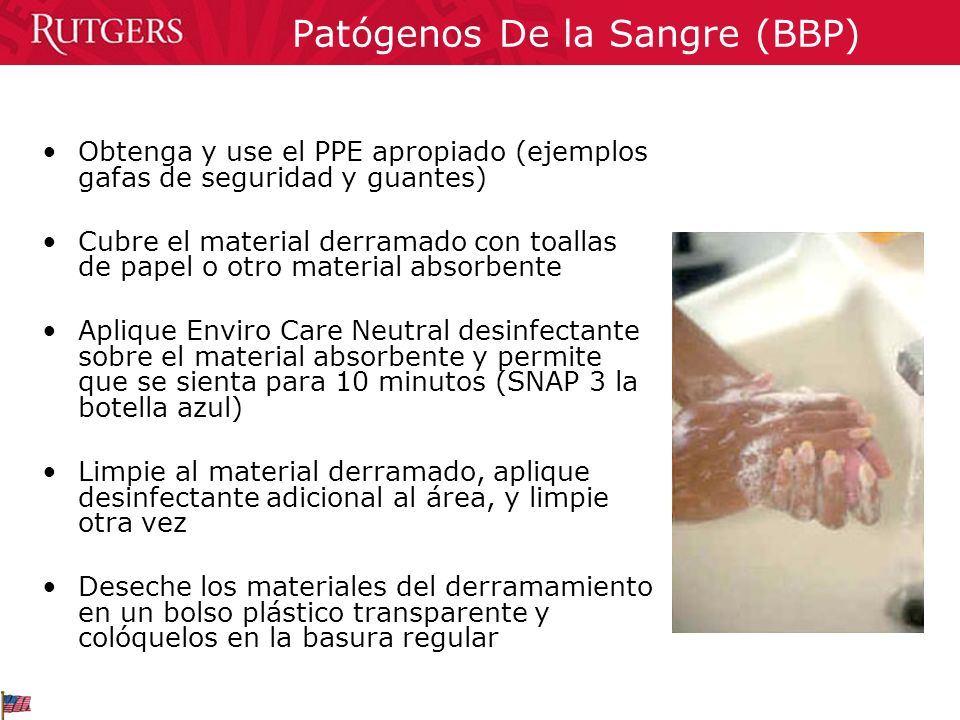 RUTGERS

Patógenos De la Sangre (BBP)

• Obtenga y use el PPE apropiado (ejemplos gafas de seguridad y guantes)

• Cubre el material derramado con toallas de papel o otro material absorbente

• Aplique Enviro Care Neutral desinfectante sobre el material absorbente y permite que se sienta para 10 minutos (SNAP 3 la botella azul)

• Limpie al material derramado, aplique desinfectante adicional al área, y limpie otra vez

• Deseche los materiales del derramamiento en un bolso plástico transparente y colóquelos en la basura regular